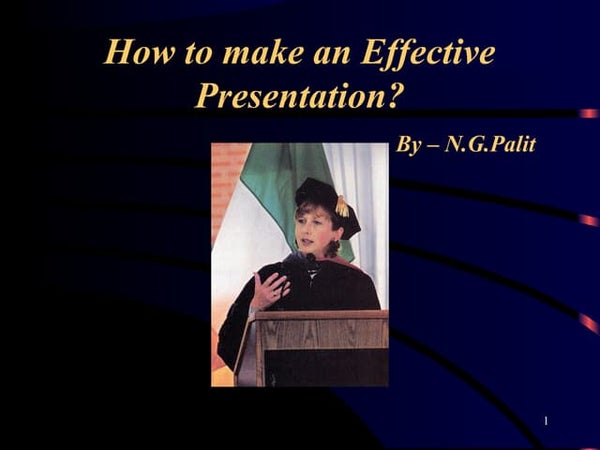 How to make an Effective Presentation?

By – N.G.Palit

1